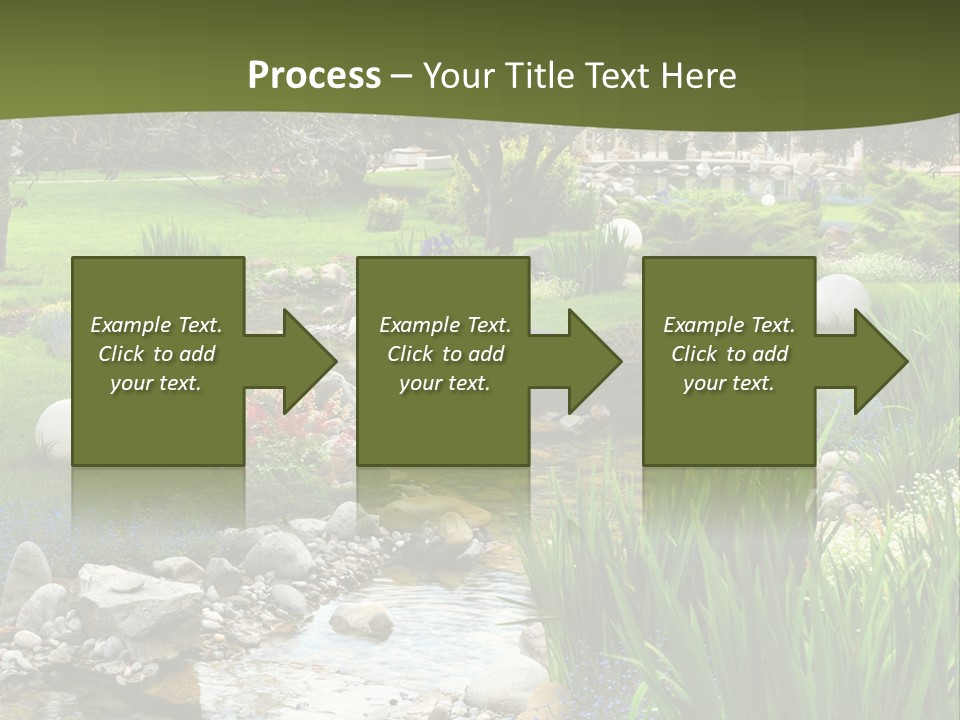 Process – Your Title Text Here

Example Text. Click to add your text.

Example Text. Click to add your text.

Example Text. Click to add your text.